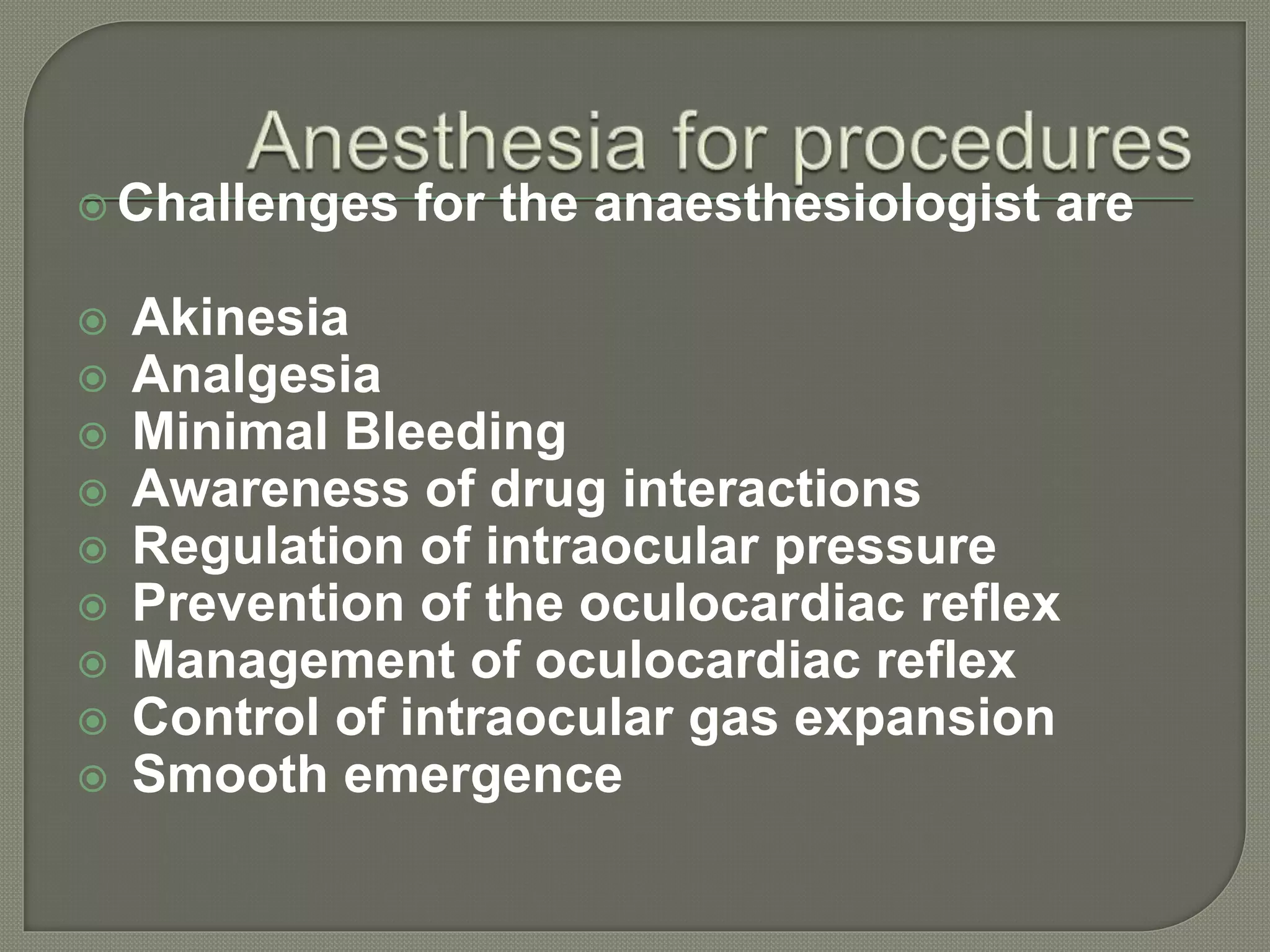 Anesthesia for procedures

Challenges for the anaesthesiologist are

Akinesia
Analgesia
Minimal Bleeding
Awareness of drug interactions
Regulation of intraocular pressure
Prevention of the oculocardiac reflex
Management of oculocardiac reflex
Control of intraocular gas expansion
Smooth emergence